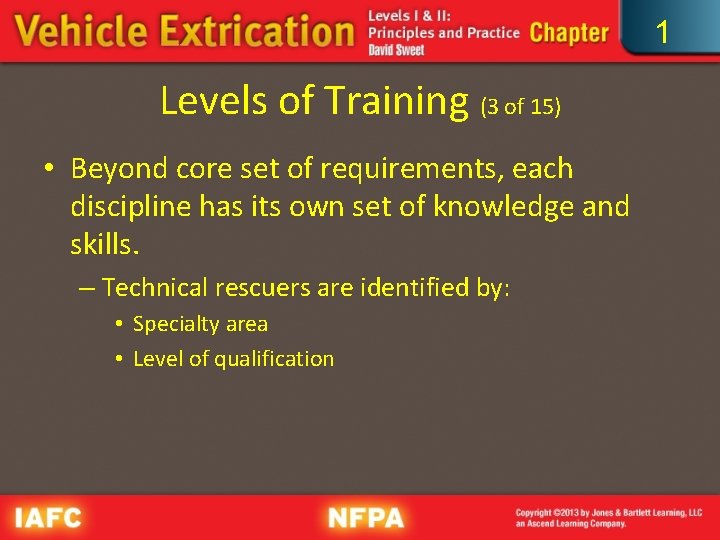 Vehicle Extrication Levels I & II: Principles and Practice David Sweet Chapter 1

Levels of Training (3 of 15)

• Beyond core set of requirements, each discipline has its own set of knowledge and skills.

– Technical rescuers are identified by:

• Specialty area

• Level of qualification

IAFC NFPA Copyright ©2013 by Jones & Bartlett Learning, LLC an Ascend Learning Company.